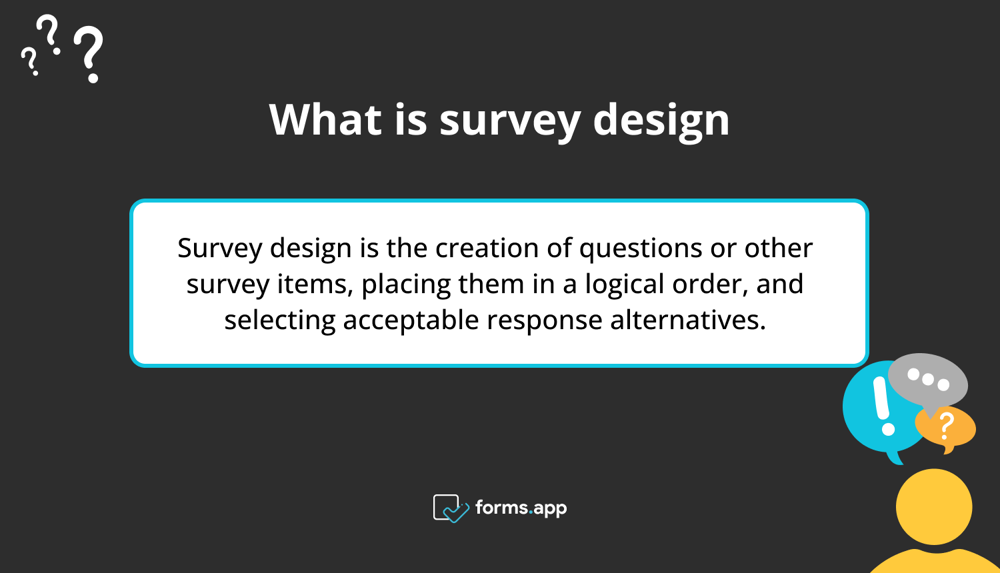 What is survey design

Survey design is the creation of questions or other survey items, placing them in a logical order, and selecting acceptable response alternatives.

forms.app